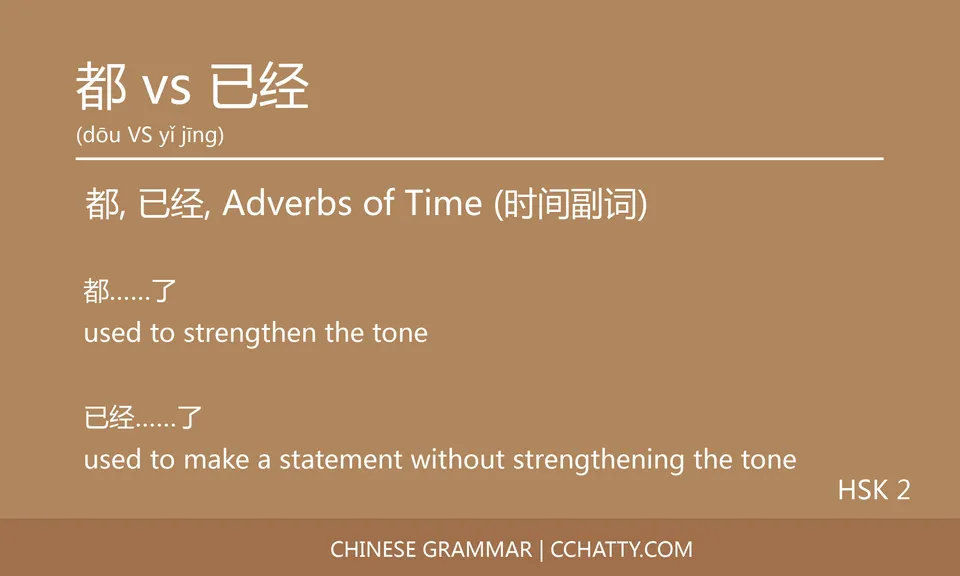 都 vs 已经
(dōu VS yǐ jīng)

都, 已经, Adverbs of Time (时间副词)

都……了
used to strengthen the tone

已经……了
used to make a statement without strengthening the tone

HSK 2

CHINESE GRAMMAR | CCHATTY.COM